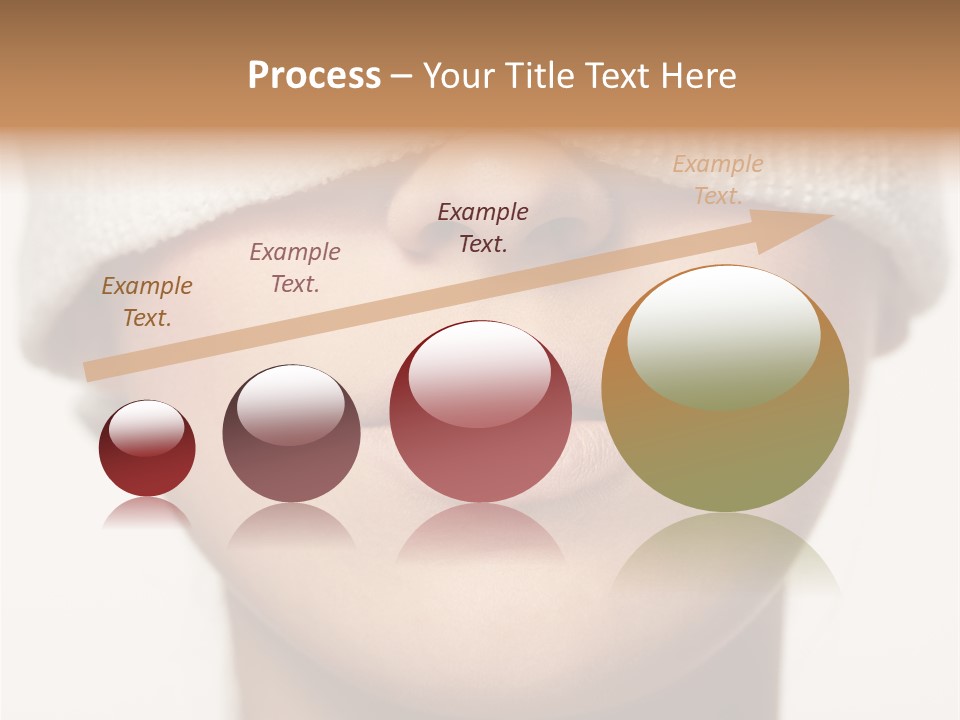 Process – Your Title Text Here

Example Text.

Example Text.

Example Text.

Example Text.